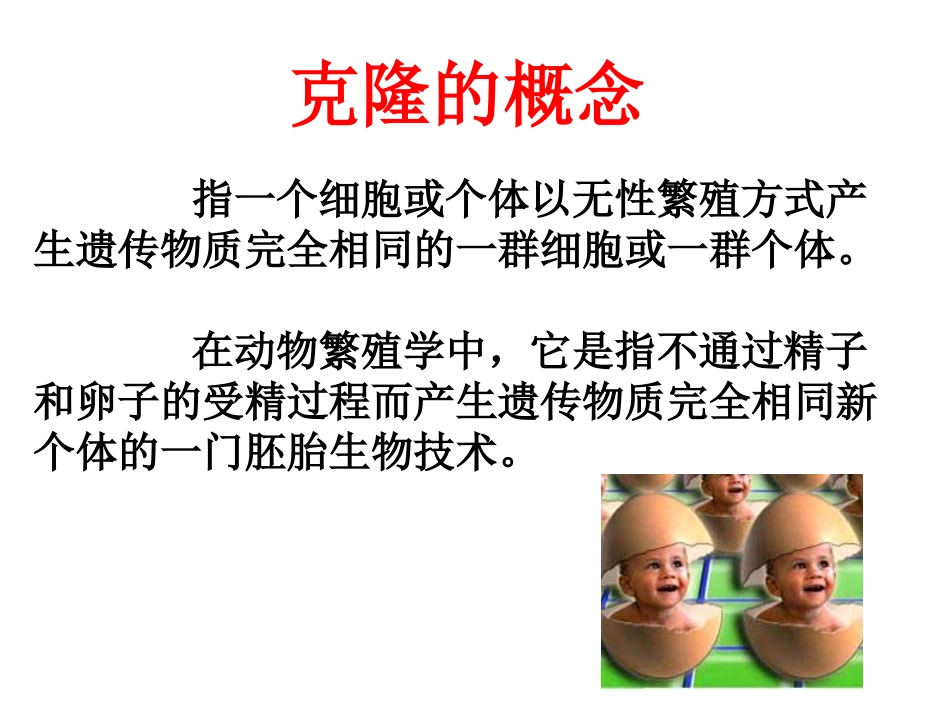 克隆的概念

指一个细胞或个体以无性繁殖方式产生遗传物质完全相同的一群细胞或一群个体。

在动物繁殖学中，它是指不通过精子和卵子的受精过程而产生遗传物质完全相同新个体的一门胚胎生物技术。